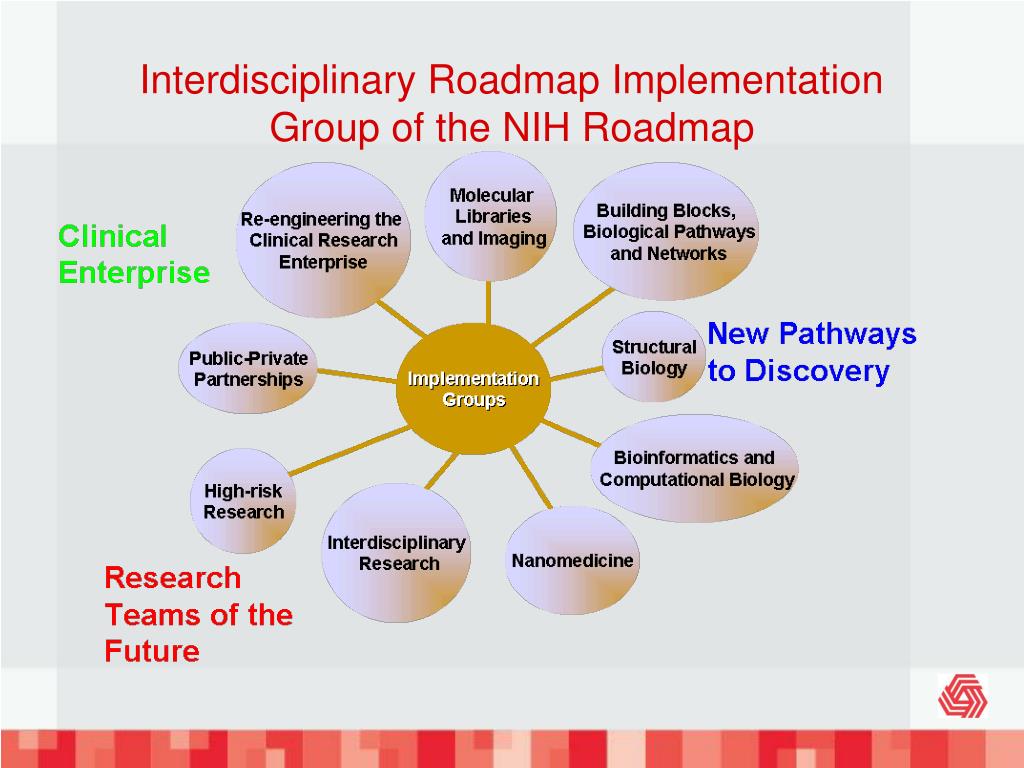 Interdisciplinary Roadmap Implementation Group of the NIH Roadmap

Clinical Enterprise

Re-engineering the Clinical Research Enterprise

Molecular Libraries and Imaging

Building Blocks, Biological Pathways and Networks

Public-Private Partnerships

Implementation Groups

Structural Biology

New Pathways to Discovery

Bioinformatics and Computational Biology

High-risk Research

Interdisciplinary Research

Nanomedicine

Research Teams of the Future